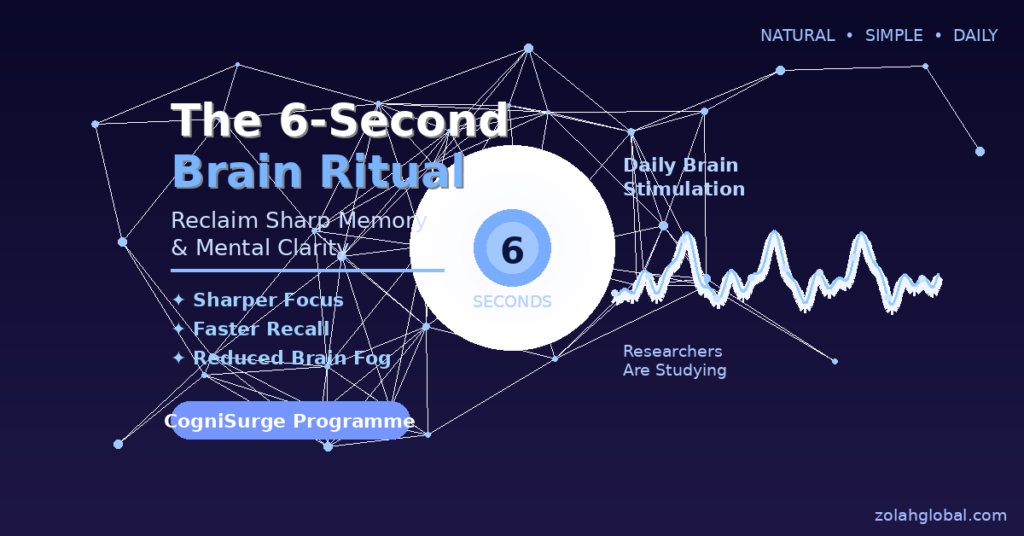 NATURAL • SIMPLE • DAILY

The 6-Second
Brain Ritual

Reclaim Sharp Memory & Mental Clarity

✦ Sharper Focus
✦ Faster Recall
✦ Reduced Brain Fog

CogniSurge Programme

6
SECONDS

Daily Brain Stimulation

Researchers Are Studying

zolahglobal.com